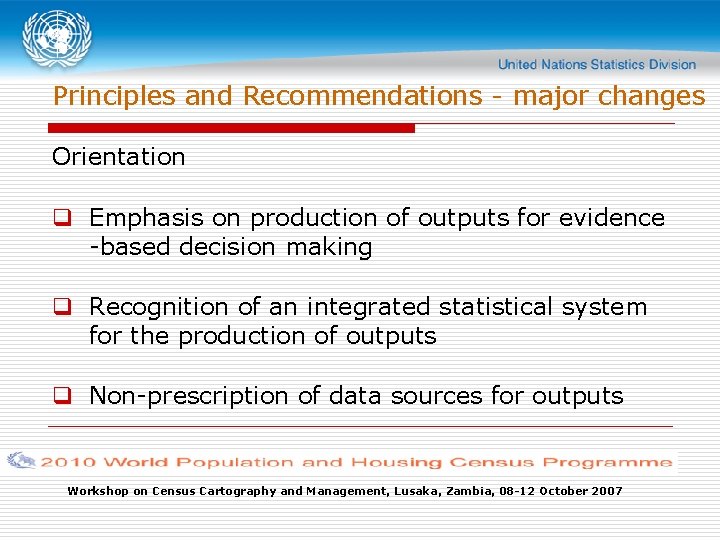 United Nations Statistics Division

Principles and Recommendations - major changes

Orientation

❑ Emphasis on production of outputs for evidence -based decision making

❑ Recognition of an integrated statistical system for the production of outputs

❑ Non-prescription of data sources for outputs

2010 World Population and Housing Census Programme

Workshop on Census Cartography and Management, Lusaka, Zambia, 08-12 October 2007